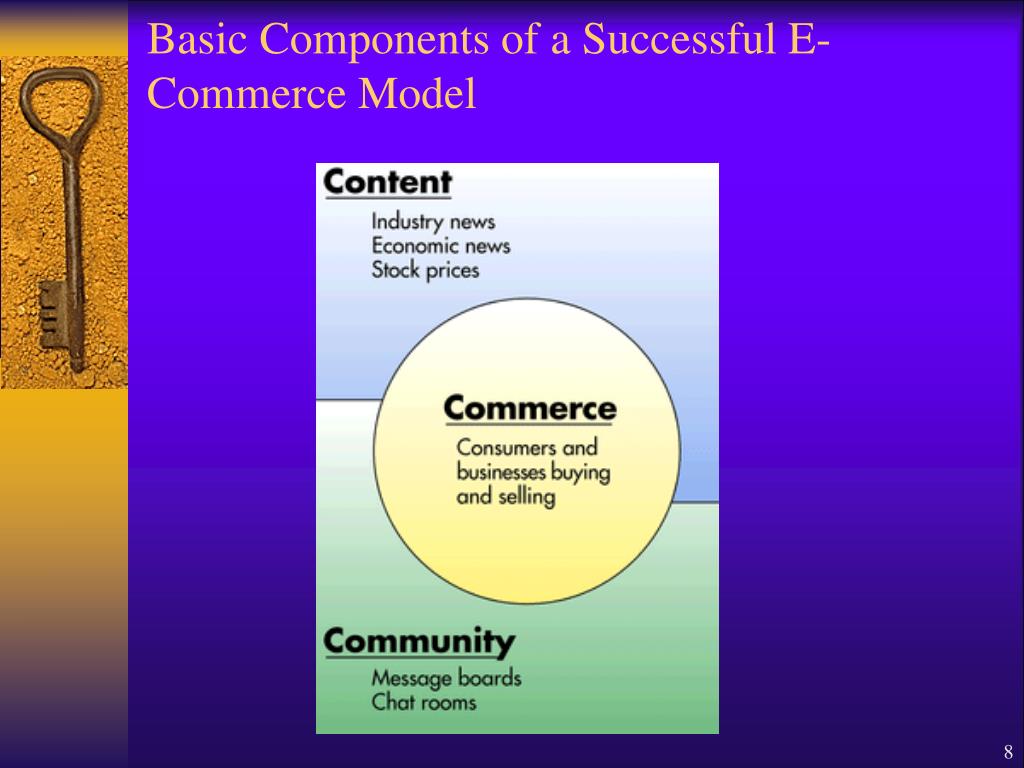 Basic Components of a Successful E-Commerce Model

Content
Industry news
Economic news
Stock prices

Commerce
Consumers and businesses buying and selling

Community
Message boards
Chat rooms

8